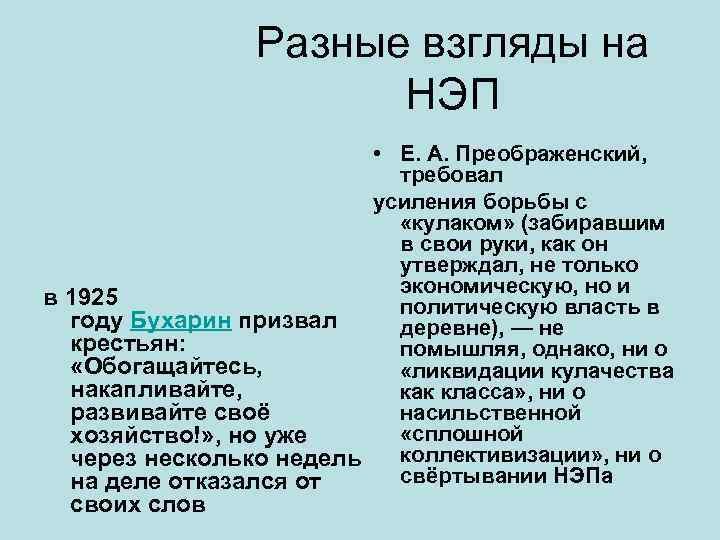 Разные взгляды на НЭП

в 1925 году Бухарин призвал крестьян: «Обогащайтесь, накапливайте, развивайте своё хозяйство!», но уже через несколько недель на деле отказался от своих слов

• Е. А. Преображенский, требовал

усиления борьбы с «кулаком» (забиравшим в свои руки, как он утверждал, не только экономическую, но и политическую власть в деревне), — не помышляя, однако, ни о «ликвидации кулачества как класса», ни о насильственной «сплошной коллективизации», ни о свёртывании НЭПа